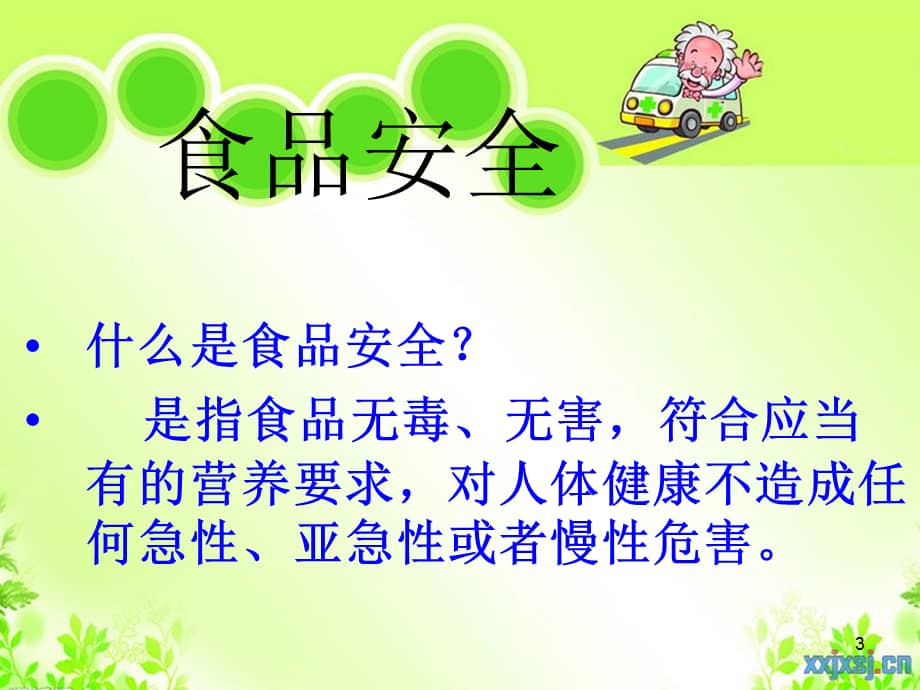 食品安全

• 什么是食品安全？
• 是指食品无毒、无害，符合应当有的营养要求，对人体健康不造成任何急性、亚急性或者慢性危害。

3

xxjxsj.cn